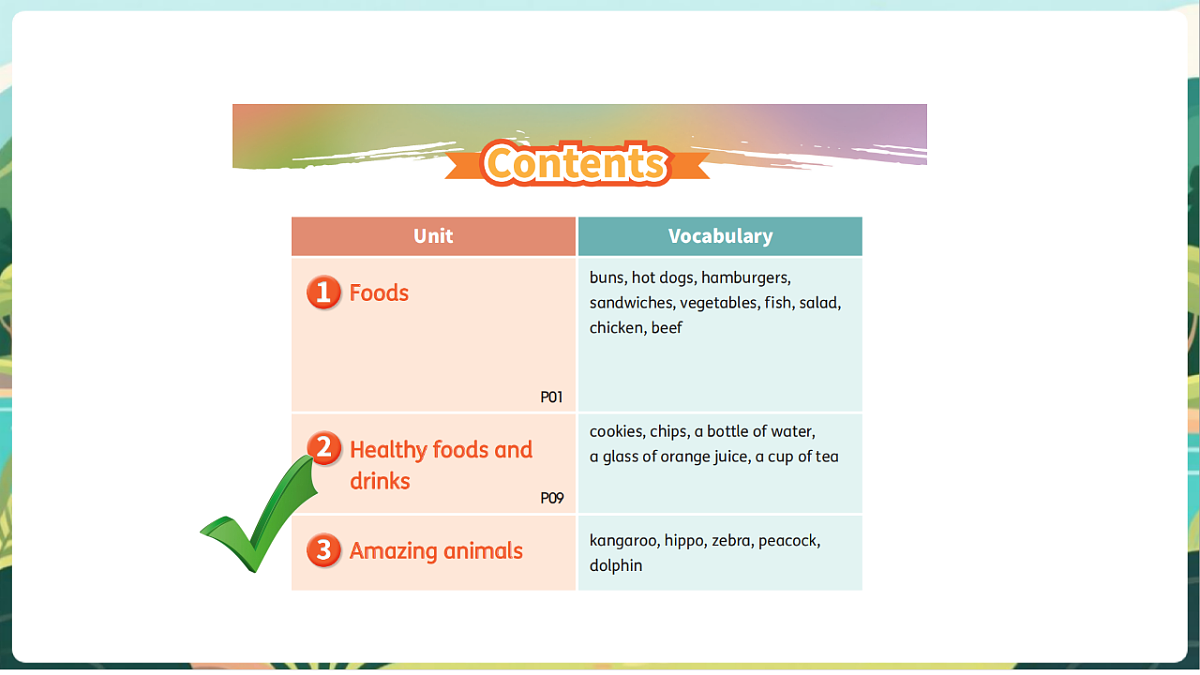 Contents

| Unit | Vocabulary |
|---|---|
| 1 Foods P01 | buns, hot dogs, hamburgers, sandwiches, vegetables, fish, salad, chicken, beef |
| 2 Healthy foods and drinks P09 | cookies, chips, a bottle of water, a glass of orange juice, a cup of tea |
| 3 Amazing animals | kangaroo, hippo, zebra, peacock, dolphin |